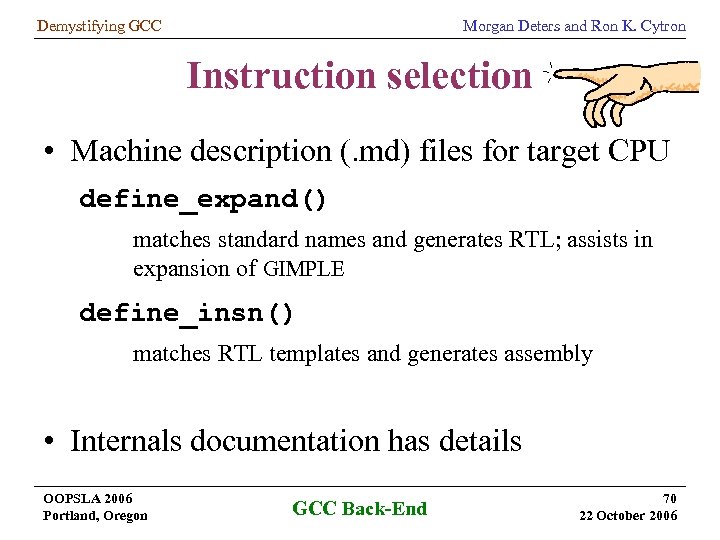 Demystifying GCC

Morgan Deters and Ron K. Cytron

Instruction selection

• Machine description (.md) files for target CPU

define_expand()

matches standard names and generates RTL; assists in expansion of GIMPLE

define_insn()

matches RTL templates and generates assembly

• Internals documentation has details

OOPSLA 2006
Portland, Oregon

GCC Back-End

70
22 October 2006